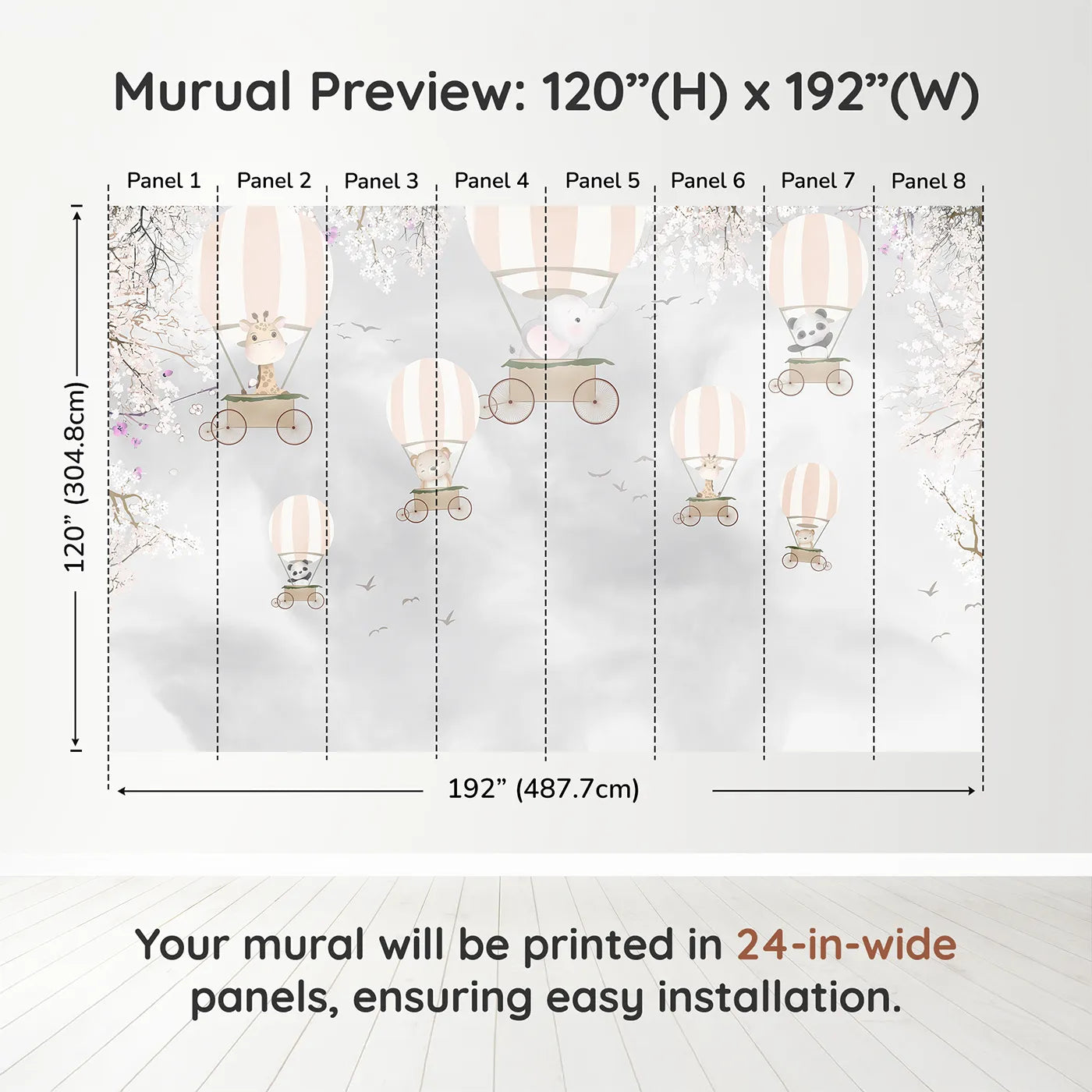 Murual Preview: 120”(H) x 192”(W)

Panel 1 Panel 2 Panel 3 Panel 4 Panel 5 Panel 6 Panel 7 Panel 8

120” (304.8cm)

192” (487.7cm)

Your mural will be printed in 24-in-wide panels, ensuring easy installation.